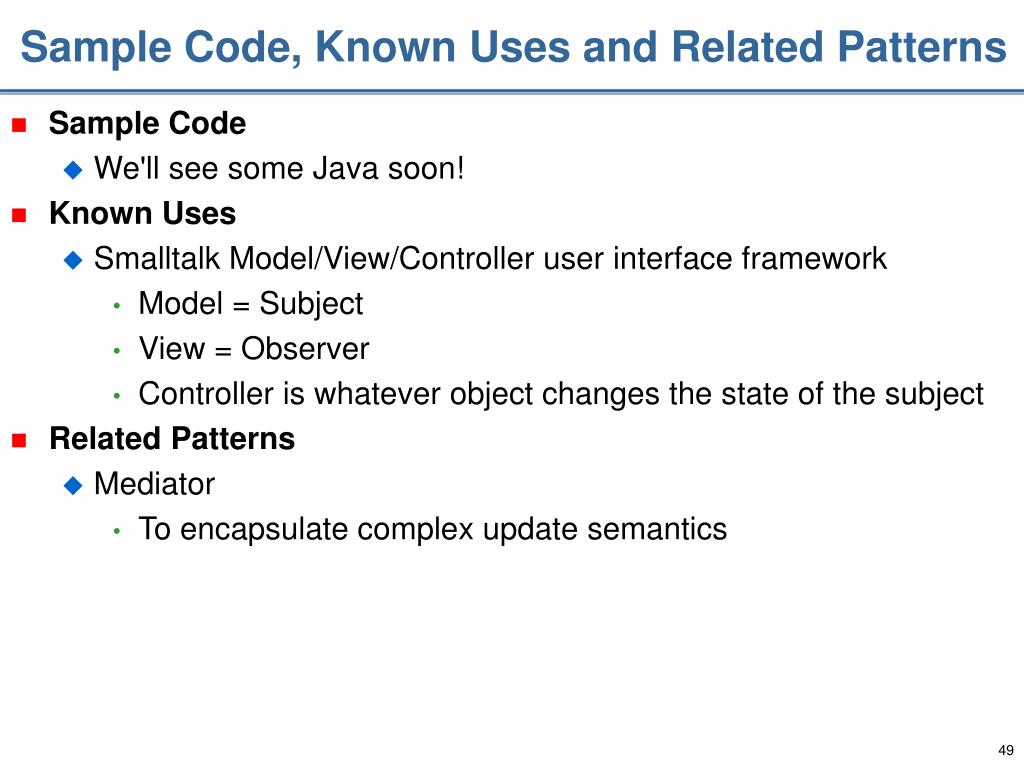 Sample Code, Known Uses and Related Patterns

Sample Code

We'll see some Java soon!

Known Uses

Smalltalk Model/View/Controller user interface framework

Model = Subject

View = Observer

Controller is whatever object changes the state of the subject

Related Patterns

Mediator

To encapsulate complex update semantics

49